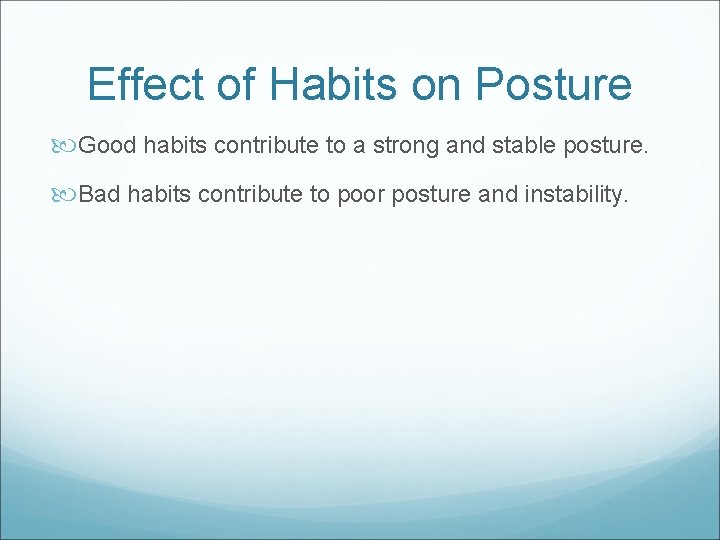 Effect of Habits on Posture

Good habits contribute to a strong and stable posture.

Bad habits contribute to poor posture and instability.